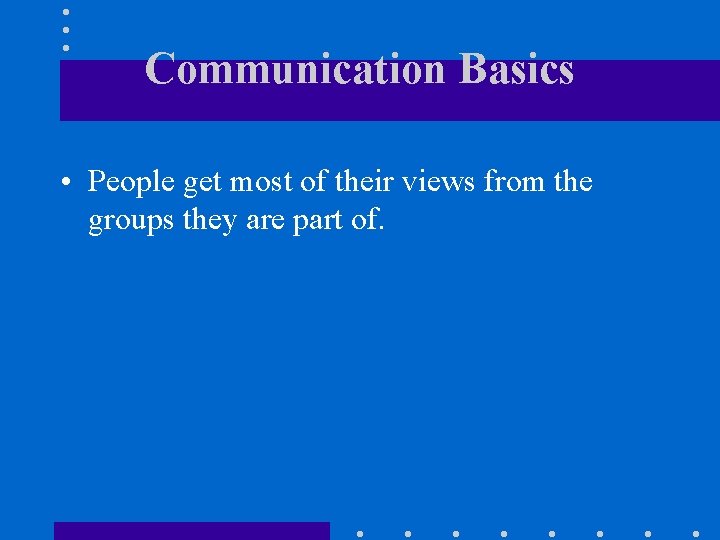 Communication Basics

• People get most of their views from the groups they are part of.